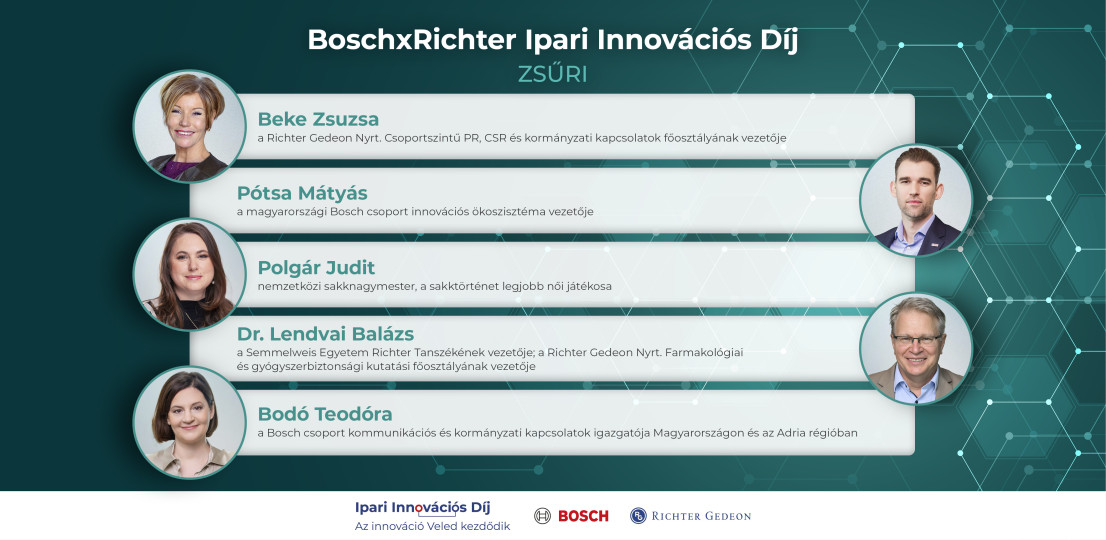 BoschxRichter Ipari Innovációs Díj

ZSŰRI

Beke Zsuzsa
a Richter Gedeon Nyrt. Csoportszintű PR, CSR és kormányzati kapcsolatok főosztályának vezetője

Pótsa Mátyás
a magyarországi Bosch csoport innovációs ökoszisztéma vezetője

Polgár Judit
nemzetközi sakknagymester, a sakktörténet legjobb női játékosa

Dr. Lendvai Balázs
a Semmelweis Egyetem Richter Tanszékének vezetője; a Richter Gedeon Nyrt. Farmakológiai és gyógyszerbiztonsági kutatási főosztályának vezetője

Bodó Teodóra
a Bosch csoport kommunikációs és kormányzati kapcsolatok igazgatója Magyarországon és az Adria régióban

Ipari Innovációs Díj
Az innováció Veled kezdődik

BOSCH

RICHTER GEDEON